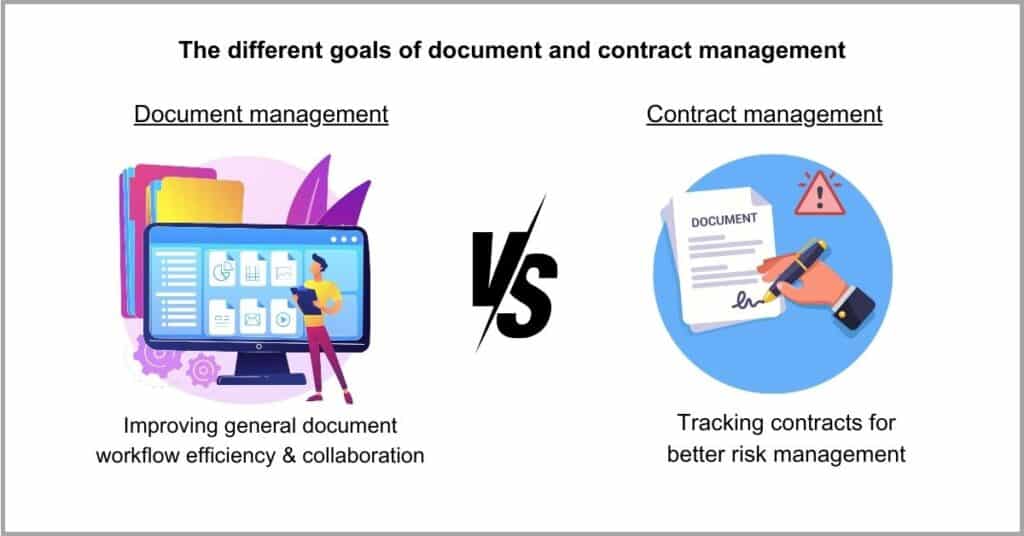 The different goals of document and contract management

Document management

Improving general document workflow efficiency & collaboration

VS

Contract management

DOCUMENT

Tracking contracts for better risk management